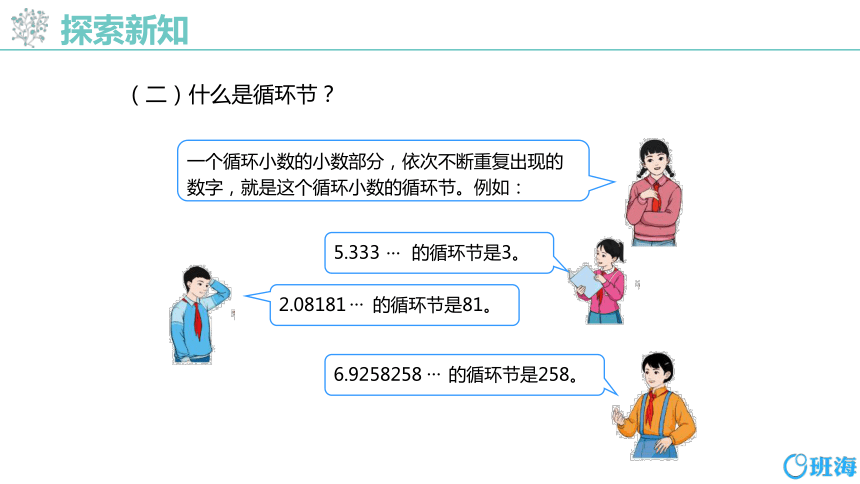 探索新知

（二）什么是循环节？

一个循环小数的小数部分，依次不断重复出现的数字，就是这个循环小数的循环节。例如：

5.333 … 的循环节是3。

2.08181 … 的循环节是81。

6.9258258 … 的循环节是258。

班海